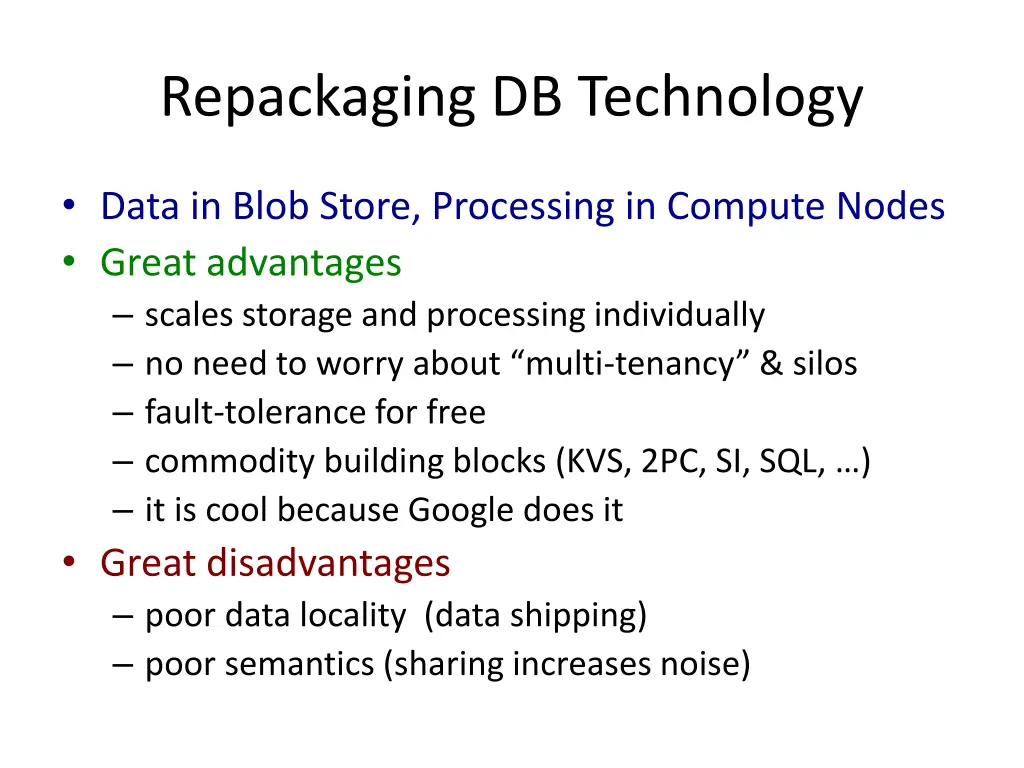 Repackaging DB Technology

• Data in Blob Store, Processing in Compute Nodes
• Great advantages
– scales storage and processing individually
– no need to worry about “multi-tenancy” & silos
– fault-tolerance for free
– commodity building blocks (KVS, 2PC, SI, SQL, …)
– it is cool because Google does it
• Great disadvantages
– poor data locality (data shipping)
– poor semantics (sharing increases noise)